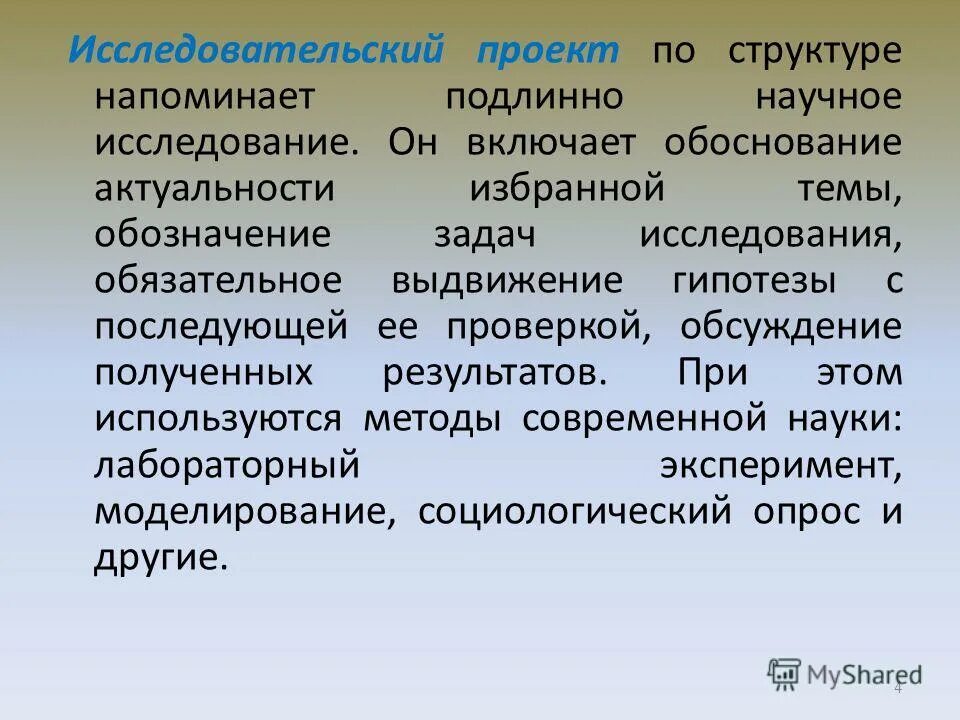 Исследовательский проект по структуре напоминает подлинно научное исследование. Он включает обоснование актуальности избранной темы, обозначение задач исследования, обязательное выдвижение гипотезы с последующей ее проверкой, обсуждение полученных результатов. При этом используются методы современной науки: лабораторный эксперимент, моделирование, социологический опрос и другие.

MyShared

4